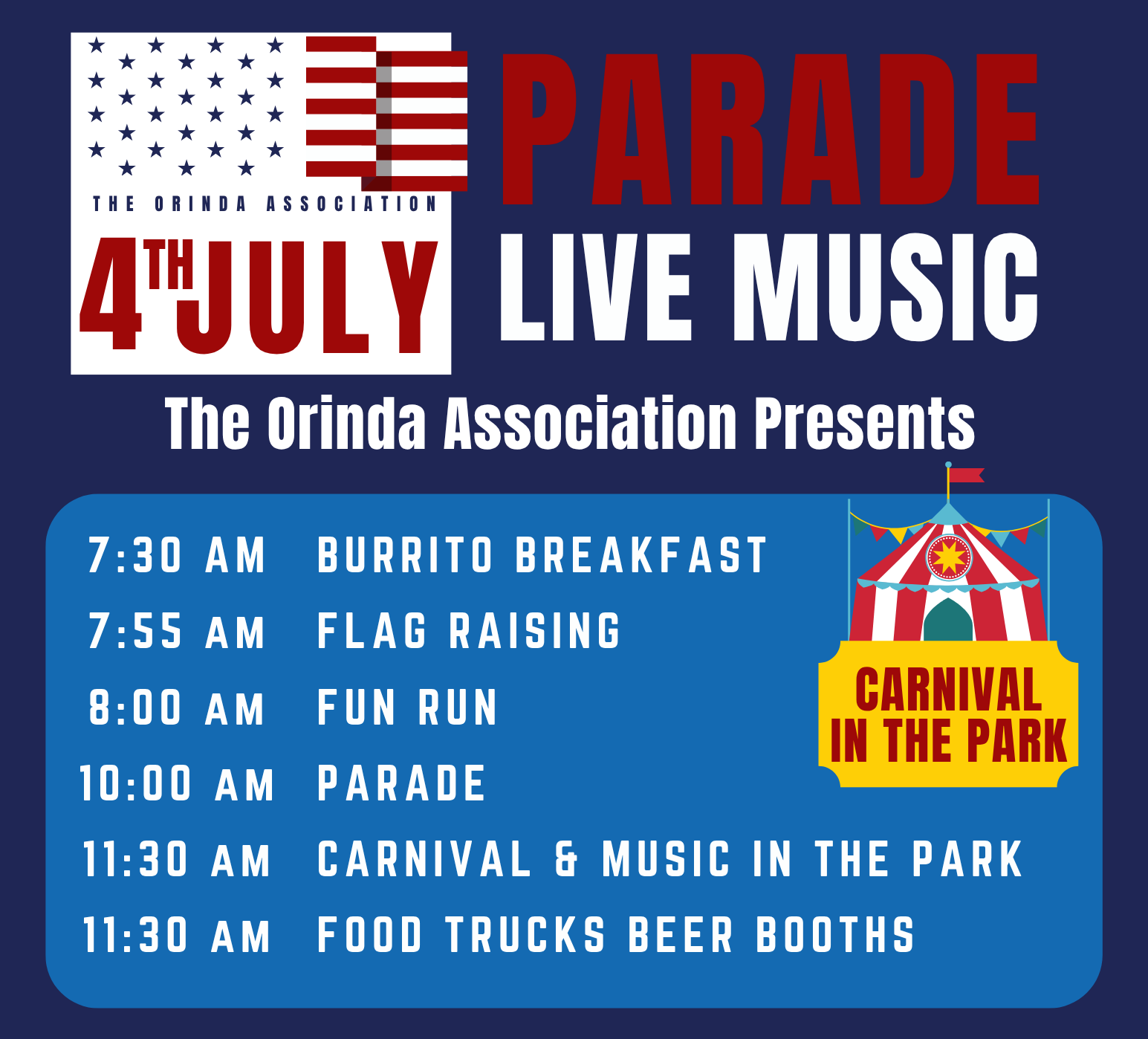 THE ORINDA ASSOCIATION

4TH JULY

PARADE
LIVE MUSIC

The Orinda Association Presents

7:30 AM BURRITO BREAKFAST
7:55 AM FLAG RAISING
8:00 AM FUN RUN
10:00 AM PARADE
11:30 AM CARNIVAL & MUSIC IN THE PARK
11:30 AM FOOD TRUCKS BEER BOOTHS

CARNIVAL IN THE PARK